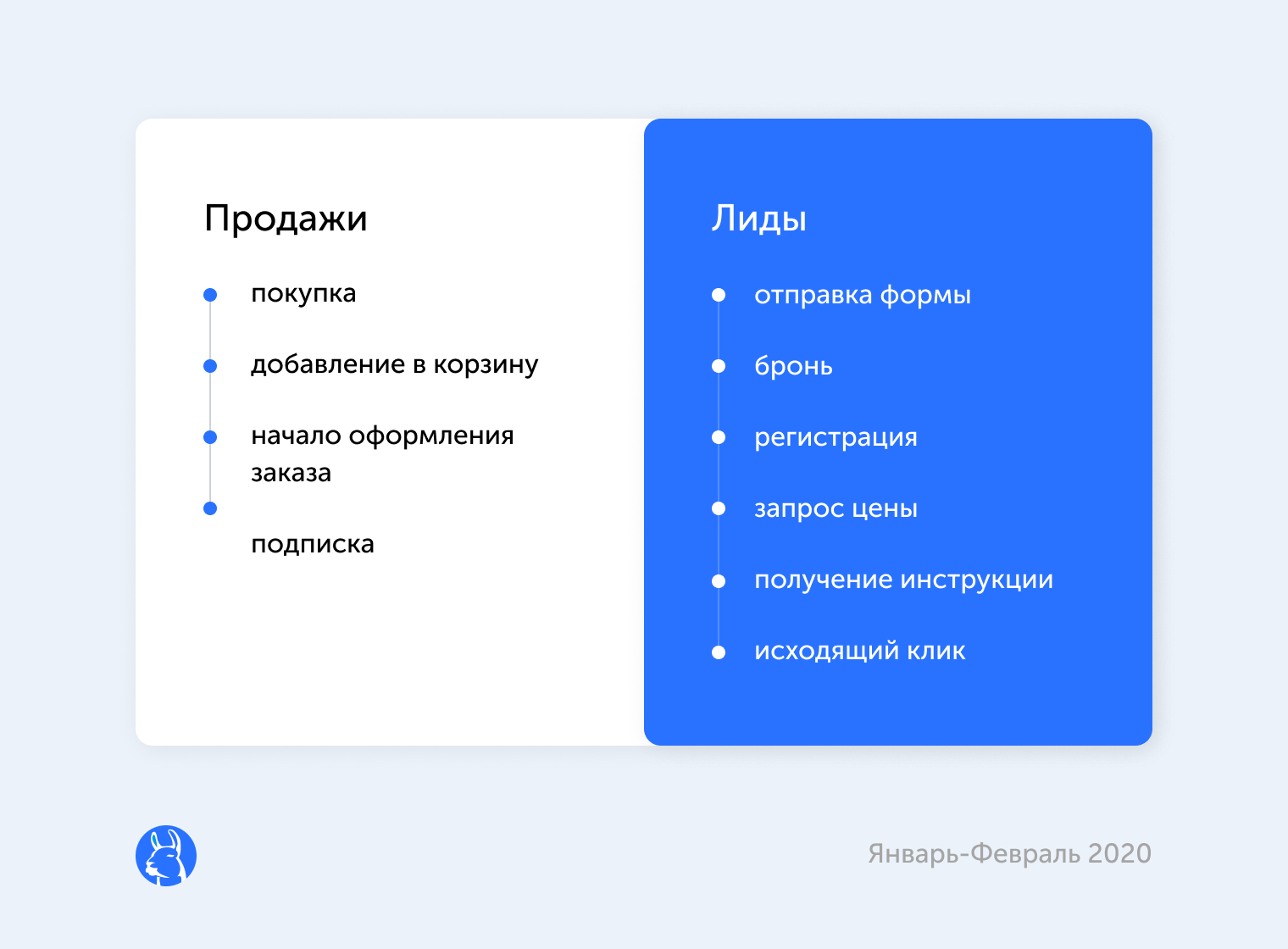 Продажи

покупка

добавление в корзину

начало оформления заказа

подписка

Лиды

отправка формы

бронь

регистрация

запрос цены

получение инструкции

исходящий клик

Январь-Февраль 2020